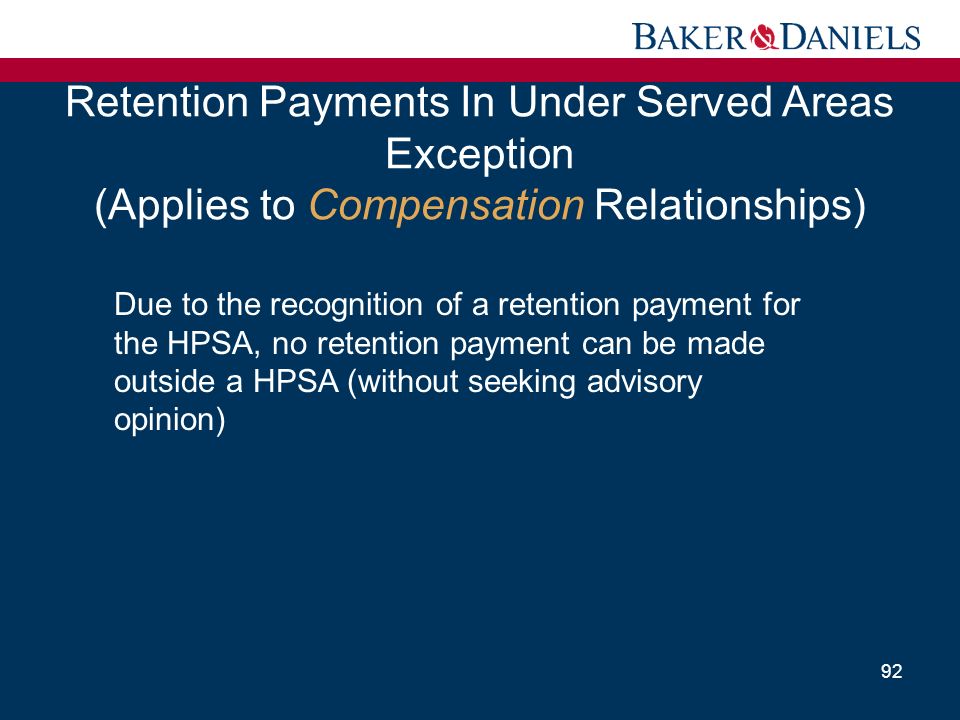 BAKER & DANIELS

Retention Payments In Under Served Areas Exception
(Applies to Compensation Relationships)

Due to the recognition of a retention payment for the HPSA, no retention payment can be made outside a HPSA (without seeking advisory opinion)

92